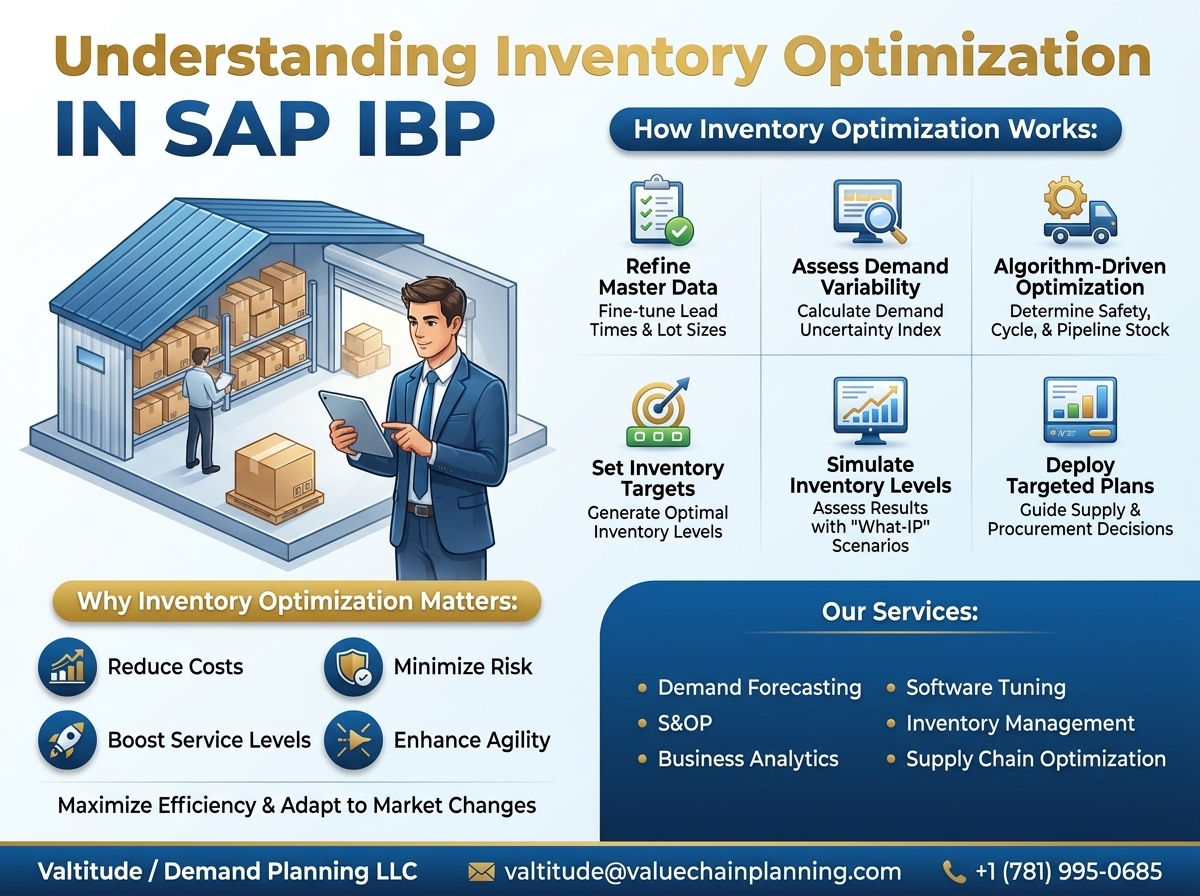 Understanding Inventory Optimization
IN SAP IBP

How Inventory Optimization Works:

Refine Master Data
Fine-tune Lead Times & Lot Sizes

Assess Demand Variability
Calculate Demand Uncertainty Index

Algorithm-Driven Optimization
Determine Safety, Cycle, & Pipeline Stock

Set Inventory Targets
Generate Optimal Inventory Levels

Simulate Inventory Levels
Assess Results with "What-IP" Scenarios

Deploy Targeted Plans
Guide Supply & Procurement Decisions

Why Inventory Optimization Matters:

Reduce Costs
Minimize Risk
Boost Service Levels
Enhance Agility

Maximize Efficiency & Adapt to Market Changes

Our Services:

• Demand Forecasting
• S&OP
• Business Analytics
• Software Tuning
• Inventory Management
• Supply Chain Optimization

Valtitude / Demand Planning LLC
valtitude@valuechainplanning.com
+1 (781) 995-0685